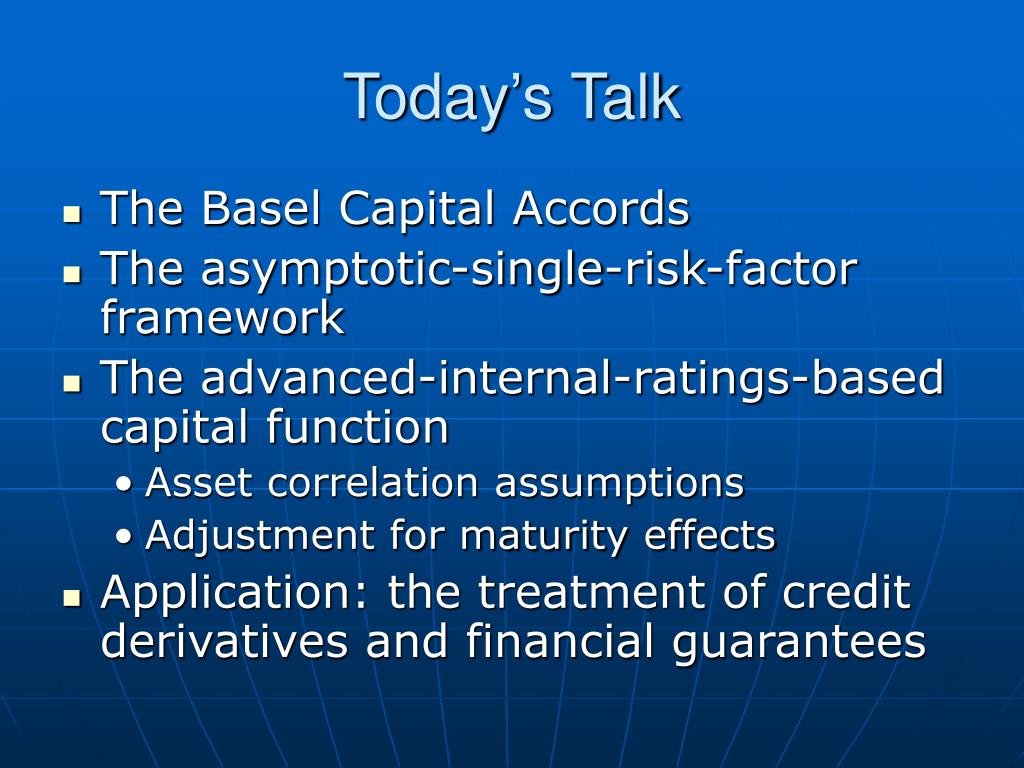 Today’s Talk

- The Basel Capital Accords
- The asymptotic-single-risk-factor framework
- The advanced-internal-ratings-based capital function
  - Asset correlation assumptions
  - Adjustment for maturity effects
- Application: the treatment of credit derivatives and financial guarantees